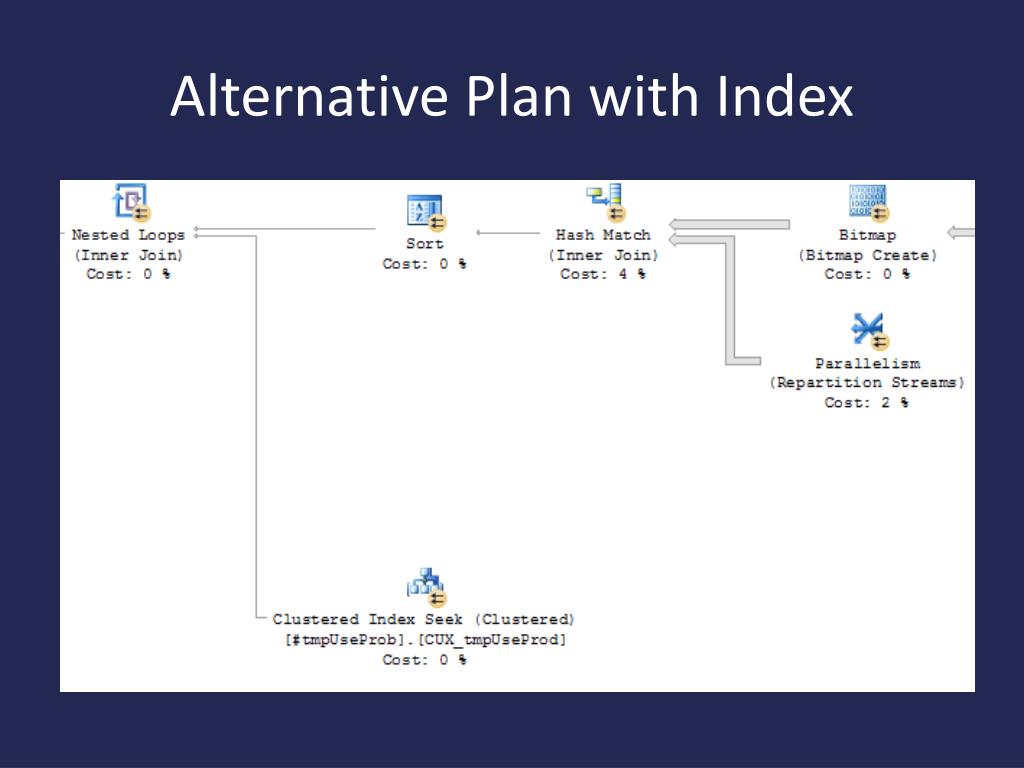 Alternative Plan with Index

Nested Loops
(Inner Join)
Cost: 0 %

Sort
Cost: 0 %

Hash Match
(Inner Join)
Cost: 4 %

Bitmap
(Bitmap Create)
Cost: 0 %

Parallelism
(Repartition Streams)
Cost: 2 %

Clustered Index Seek (Clustered)
[#tmpUseProb].[CUX_tmpUseProd]
Cost: 0 %